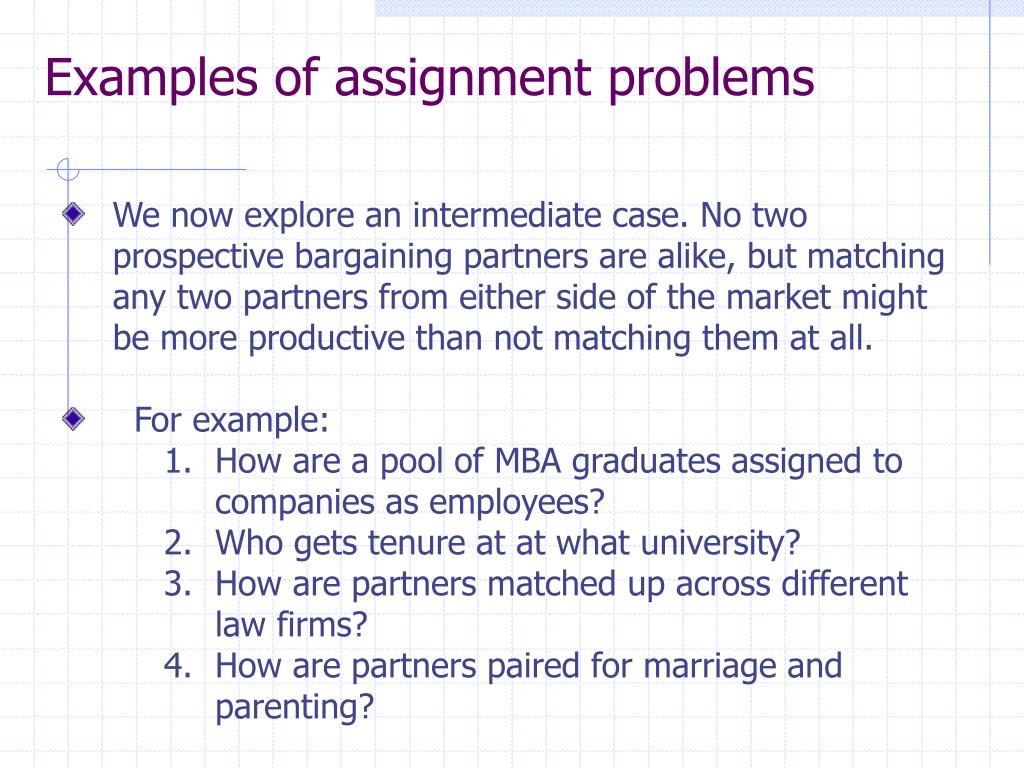 Examples of assignment problems

We now explore an intermediate case. No two prospective bargaining partners are alike, but matching any two partners from either side of the market might be more productive than not matching them at all.

For example:
1. How are a pool of MBA graduates assigned to companies as employees?
2. Who gets tenure at at what university?
3. How are partners matched up across different law firms?
4. How are partners paired for marriage and parenting?